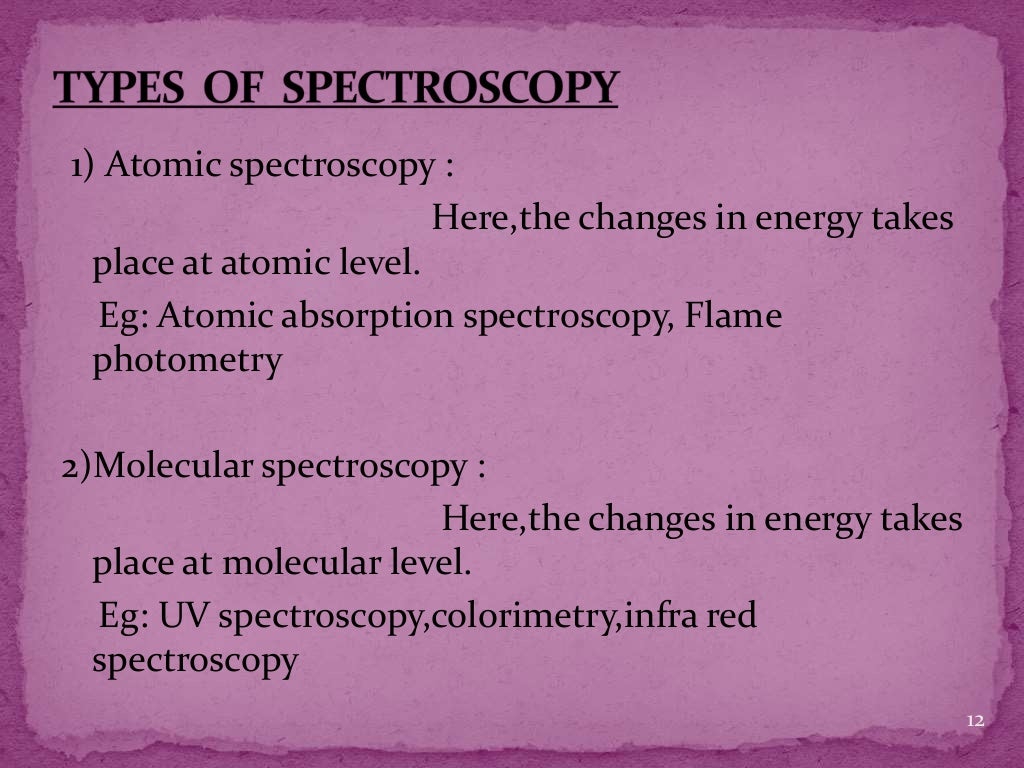 TYPES OF SPECTROSCOPY

1) Atomic spectroscopy :

Here,the changes in energy takes place at atomic level.

Eg: Atomic absorption spectroscopy, Flame photometry

2)Molecular spectroscopy :

Here,the changes in energy takes place at molecular level.

Eg: UV spectroscopy,colorimetry,infra red spectroscopy

12